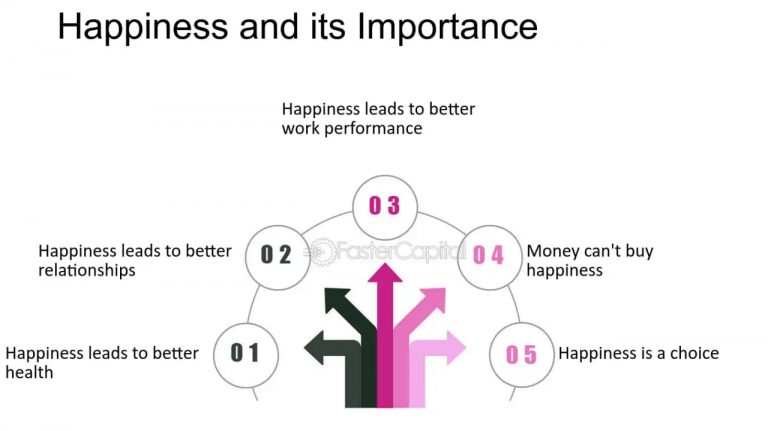 Happiness and its Importance

Happiness leads to better work performance

03

Happiness leads to better relationships

02

FasterCapital

04

Money can't buy happiness

Happiness leads to better health

01

05

Happiness is a choice